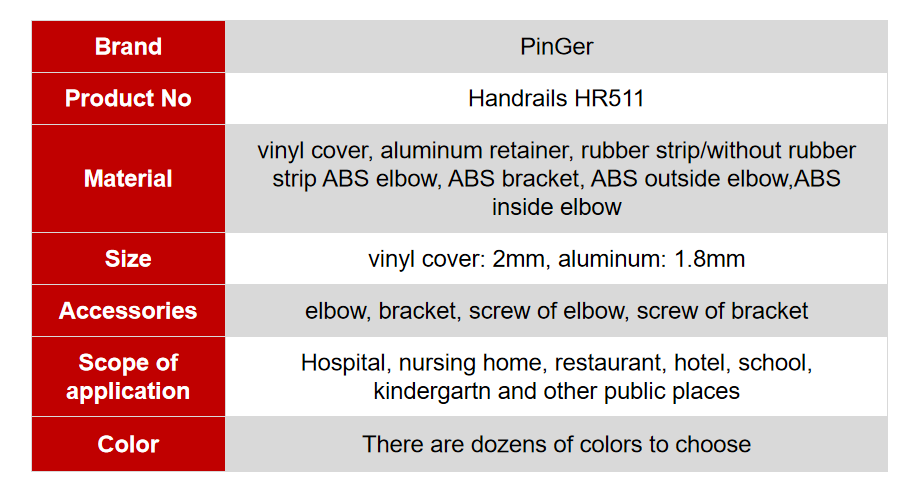 | Brand | PinGer |
|---|---|
| Product No | Handrails HR511 |
| Material | vinyl cover, aluminum retainer, rubber strip/without rubber strip ABS elbow, ABS bracket, ABS outside elbow,ABS inside elbow |
| Size | vinyl cover: 2mm, aluminum: 1.8mm |
| Accessories | elbow, bracket, screw of elbow, screw of bracket |
| Scope of application | Hospital, nursing home, restaurant, hotel, school, kindergartn and other public places |
| Color | There are dozens of colors to choose |